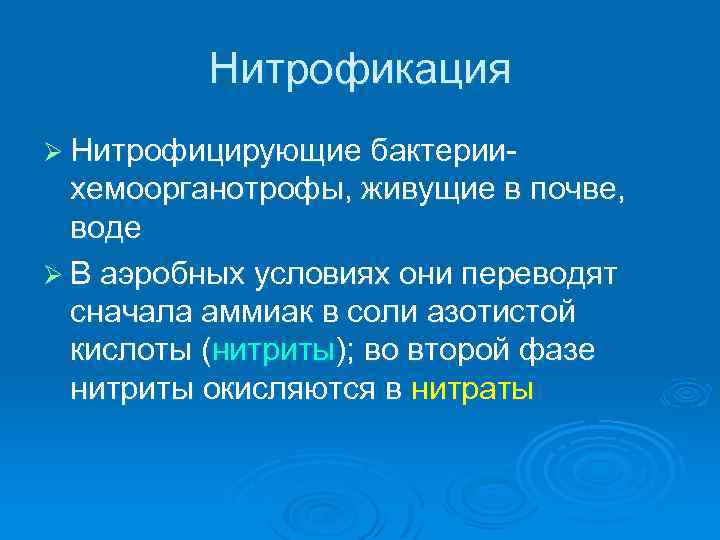 Нитрофикация

➢ Нитрофицирующие бактерии-хемоорганотрофы, живущие в почве, воде

➢ В аэробных условиях они переводят сначала аммиак в соли азотистой кислоты (нитриты); во второй фазе нитриты окисляются в нитраты